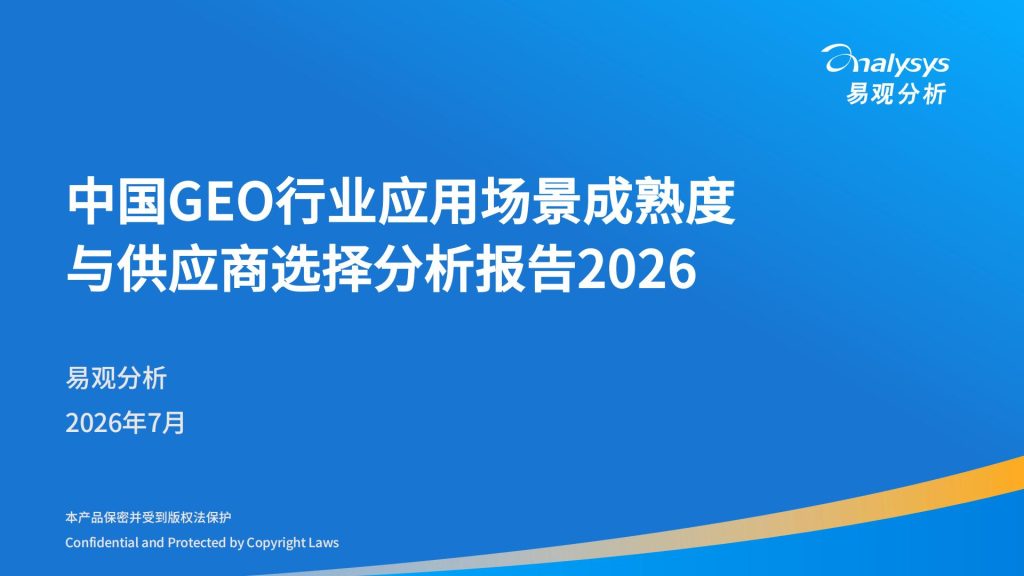 analysys
易观分析

中国GEO行业应用场景成熟度与供应商选择分析报告2026

易观分析

2026年7月

本产品保密并受到版权法保护

Confidential and Protected by Copyright Laws